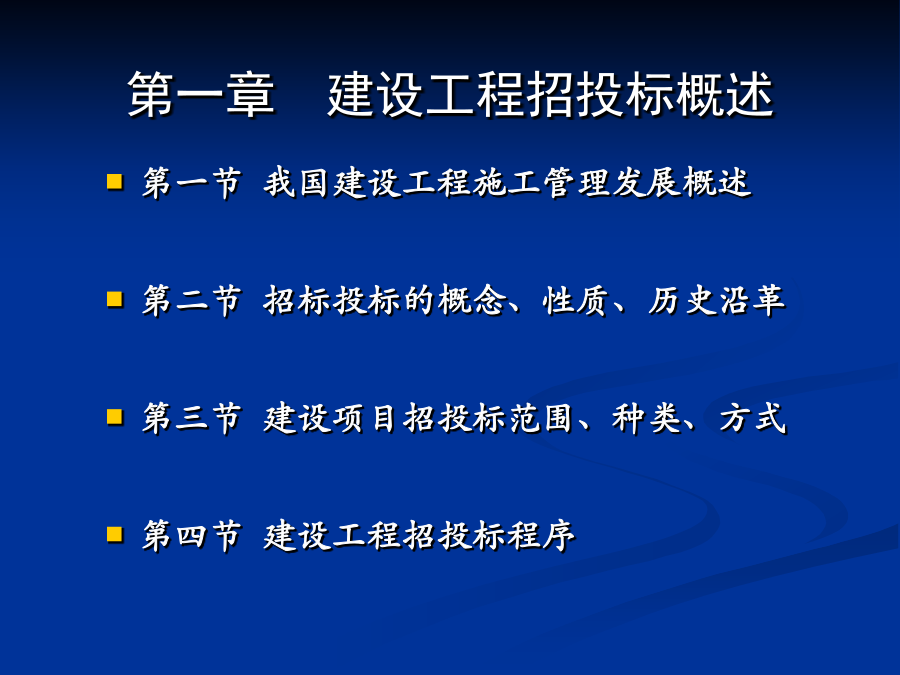 第一章　建设工程招投标概述

第一节 我国建设工程施工管理发展概述

第二节 招标投标的概念、性质、历史沿革

第三节 建设项目招投标范围、种类、方式

第四节 建设工程招投标程序